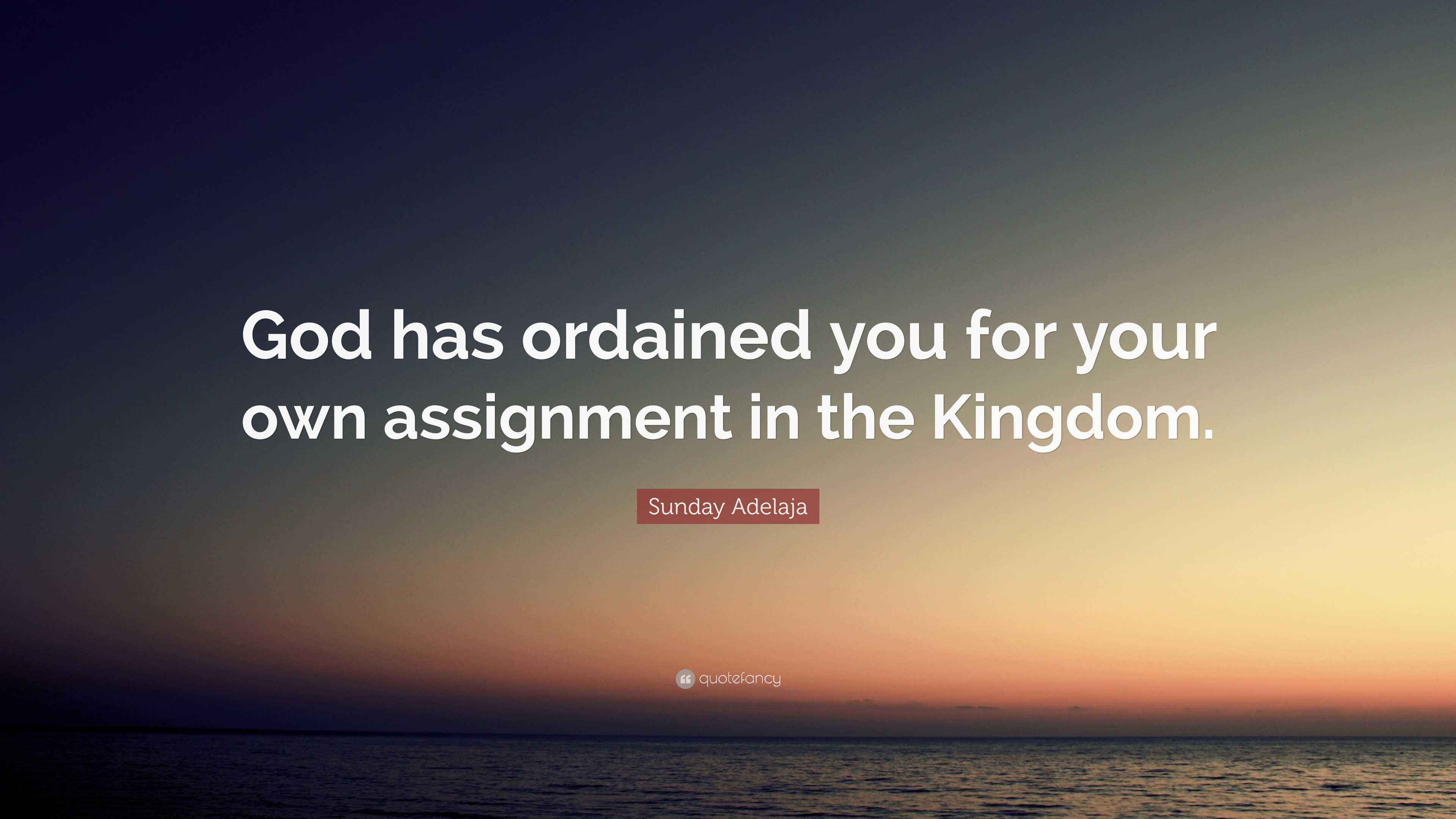 God has ordained you for your own assignment in the Kingdom.

Sunday Adelaja

quotefancy